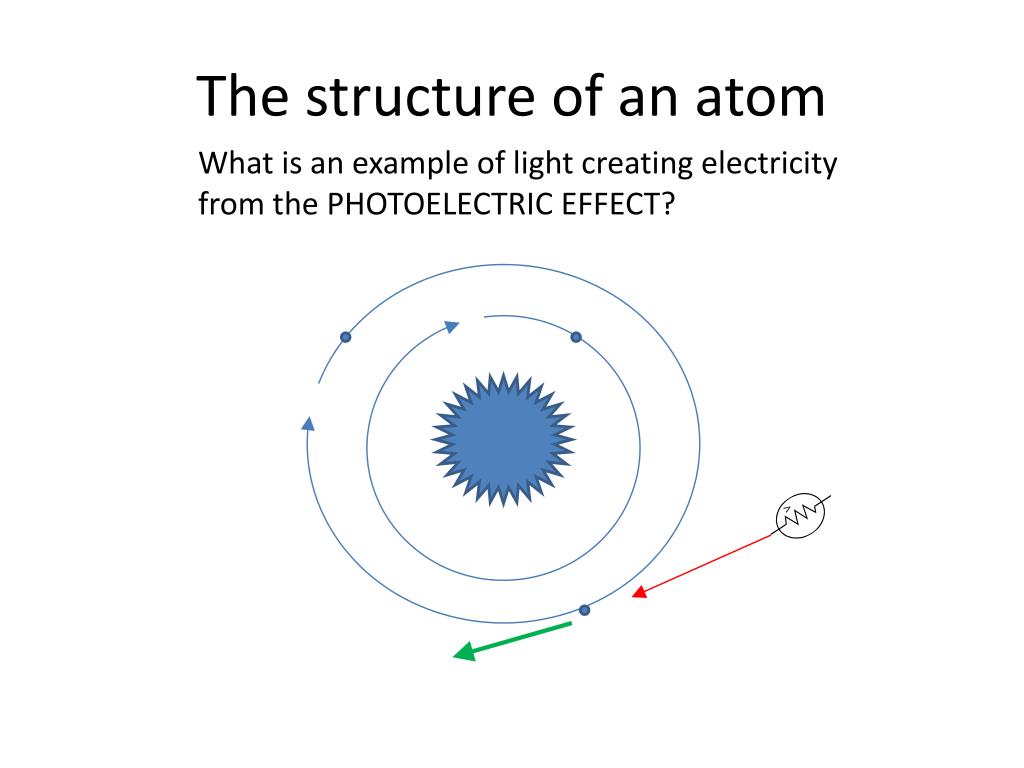 The structure of an atom

What is an example of light creating electricity from the PHOTOELECTRIC EFFECT?